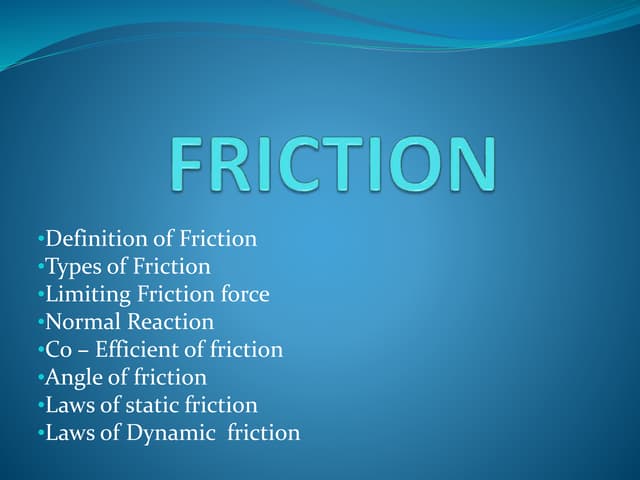 FRICTION

•Definition of Friction
•Types of Friction
•Limiting Friction force
•Normal Reaction
•Co – Efficient of friction
•Angle of friction
•Laws of static friction
•Laws of Dynamic friction